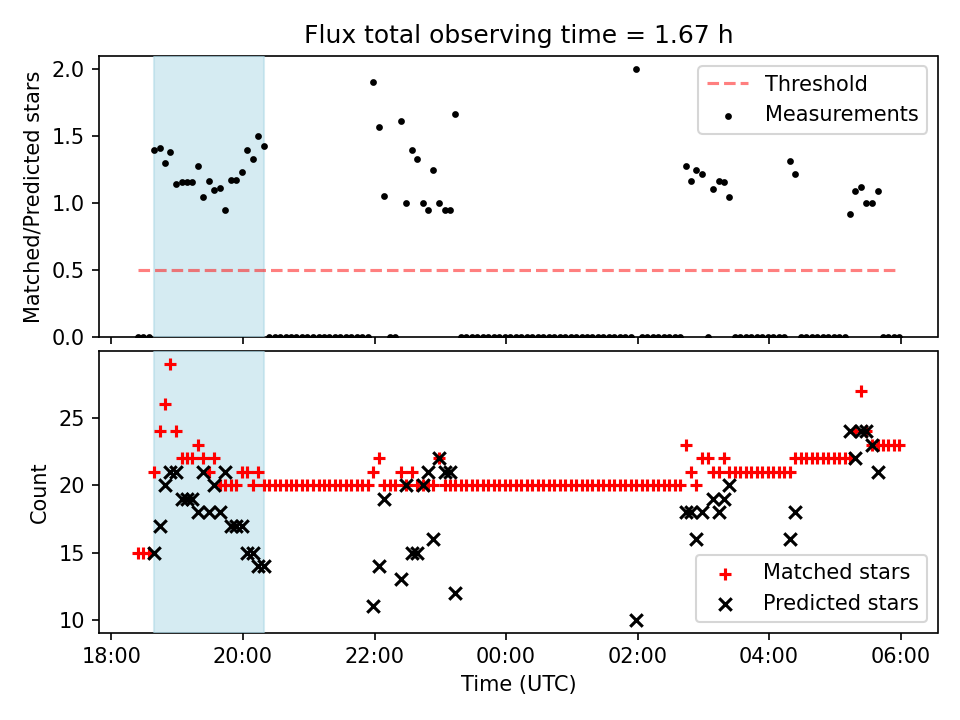 Flux total observing time = 1.67 h

Matched/Predicted stars

2.0
1.5
1.0
0.5
0.0

Threshold
Measurements

Count

25
20
15
10

Matched stars
Predicted stars

18:00 20:00 22:00 00:00 02:00 04:00 06:00

Time (UTC)